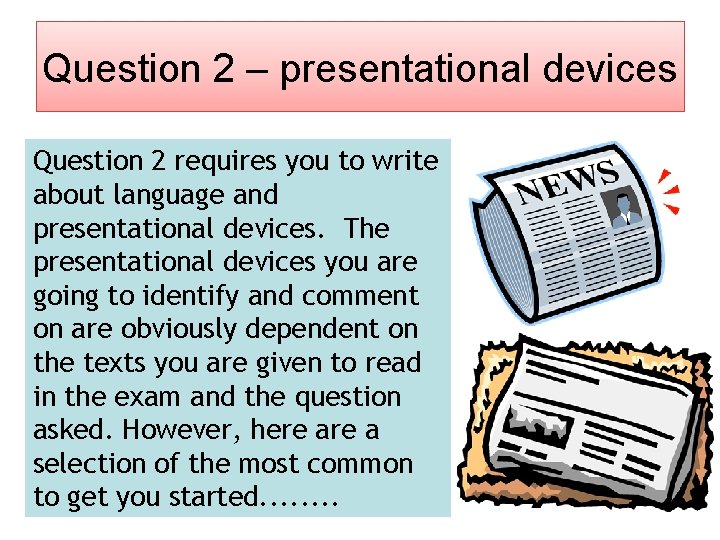 Question 2 – presentational devices

Question 2 requires you to write about language and presentational devices. The presentational devices you are going to identify and comment on are obviously dependent on the texts you are given to read in the exam and the question asked. However, here are a selection of the most common to get you started........

NEWS